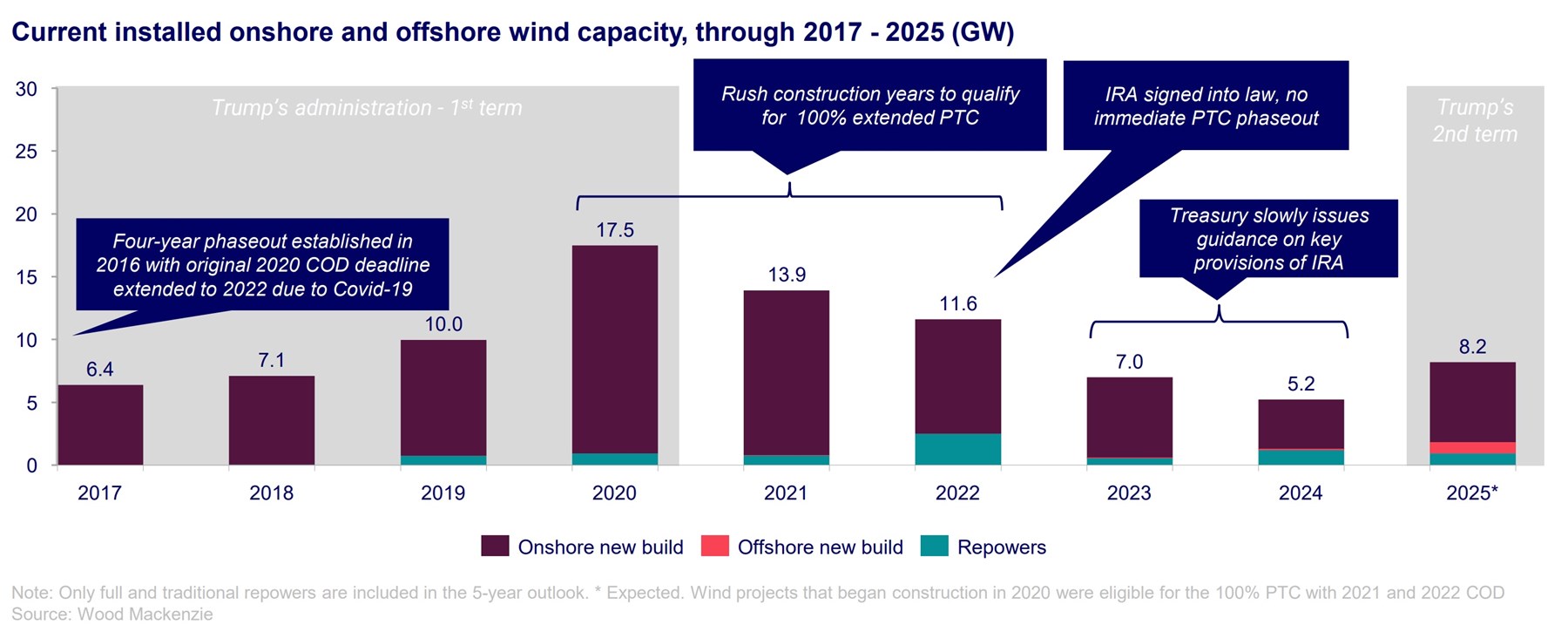 Current installed onshore and offshore wind capacity, through 2017 - 2025 (GW)

30
25
20
15
10
5
0

Trump's administration - 1$^{st}$ term

Rush construction years to qualify for 100% extended PTC

IRA signed into law, no immediate PTC phaseout

Trump's 2nd term

Four-year phaseout established in 2016 with original 2020 COD deadline extended to 2022 due to Covid-19

Treasury slowly issues guidance on key provisions of IRA

6.4
7.1
10.0
17.5
13.9
11.6
7.0
5.2
8.2

2017
2018
2019
2020
2021
2022
2023
2024
2025*

Onshore new build
Offshore new build
Repowers

Note: Only full and traditional repowers are included in the 5-year outlook. * Expected. Wind projects that began construction in 2020 were eligible for the 100% PTC with 2021 and 2022 COD
Source: Wood Mackenzie